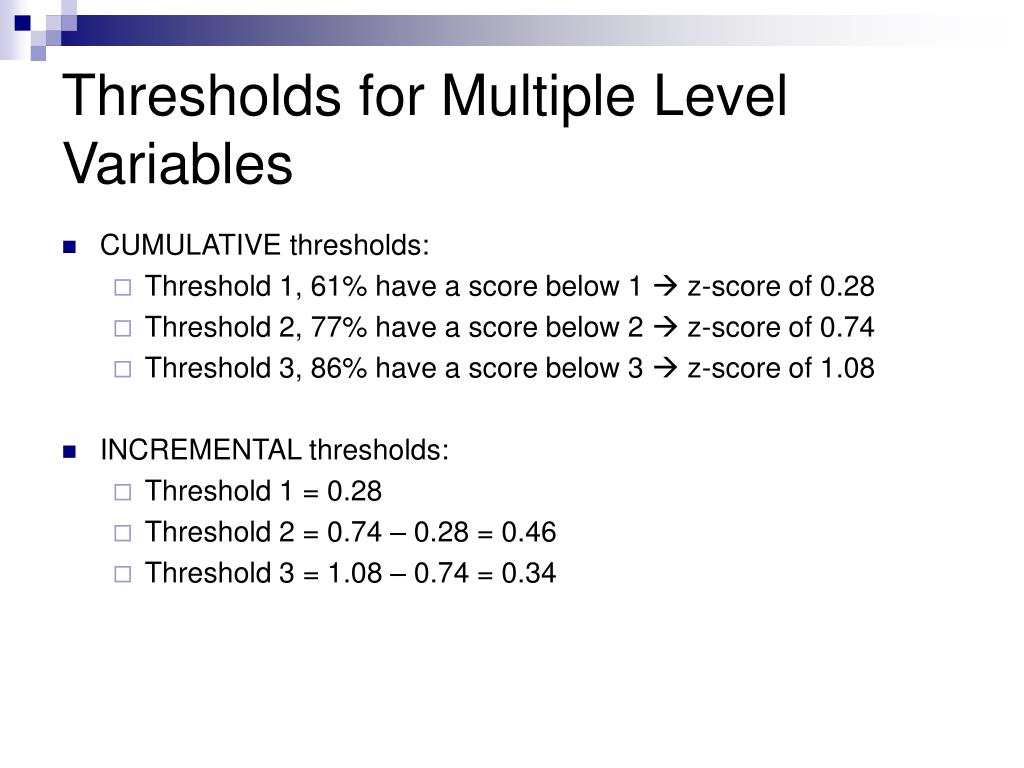 Thresholds for Multiple Level Variables

CUMULATIVE thresholds:
Threshold 1, 61% have a score below 1 → z-score of 0.28
Threshold 2, 77% have a score below 2 → z-score of 0.74
Threshold 3, 86% have a score below 3 → z-score of 1.08

INCREMENTAL thresholds:
Threshold 1 = 0.28
Threshold 2 = 0.74 – 0.28 = 0.46
Threshold 3 = 1.08 – 0.74 = 0.34